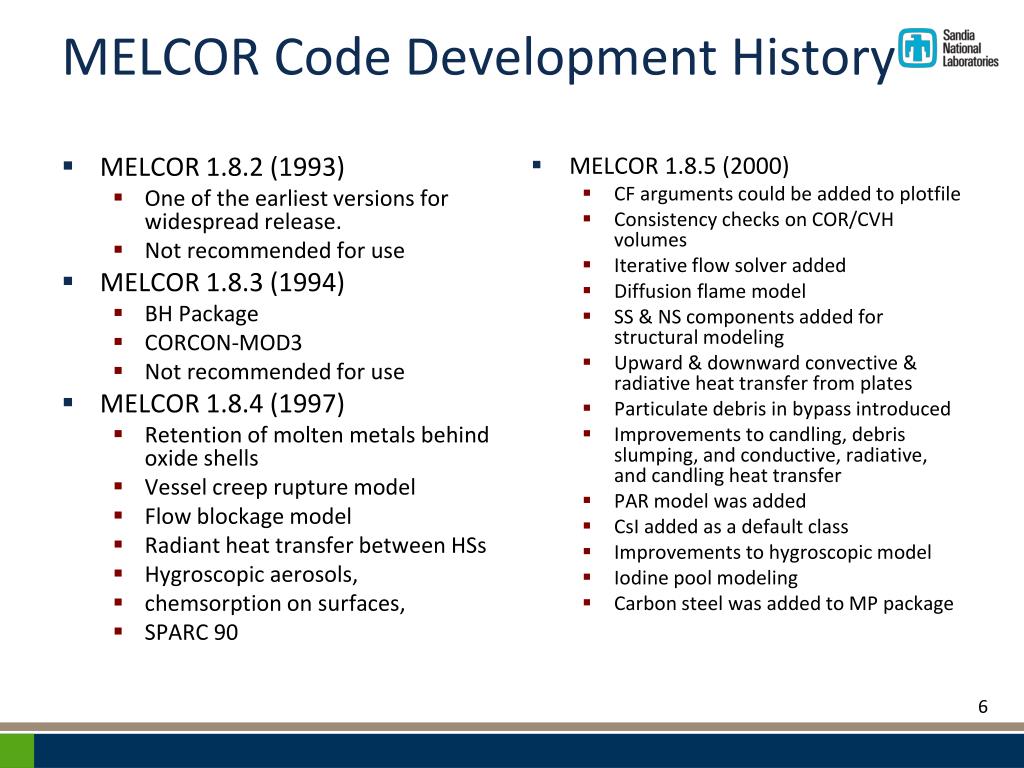 MELCOR Code Development History

Sandia National Laboratories

- MELCOR 1.8.2 (1993)
  - One of the earliest versions for widespread release.
  - Not recommended for use
- MELCOR 1.8.3 (1994)
  - BH Package
  - CORCON-MOD3
  - Not recommended for use
- MELCOR 1.8.4 (1997)
  - Retention of molten metals behind oxide shells
  - Vessel creep rupture model
  - Flow blockage model
  - Radiant heat transfer between HSs
  - Hygroscopic aerosols,
  - chemsorption on surfaces,
  - SPARC 90

- MELCOR 1.8.5 (2000)
  - CF arguments could be added to plotfile
  - Consistency checks on COR/CVH volumes
  - Iterative flow solver added
  - Diffusion flame model
  - SS & NS components added for structural modeling
  - Upward & downward convective & radiative heat transfer from plates
  - Particulate debris in bypass introduced
  - Improvements to candling, debris slumping, and conductive, radiative, and candling heat transfer
  - PAR model was added
  - CsI added as a default class
  - Improvements to hygroscopic model
  - Iodine pool modeling
  - Carbon steel was added to MP package

6